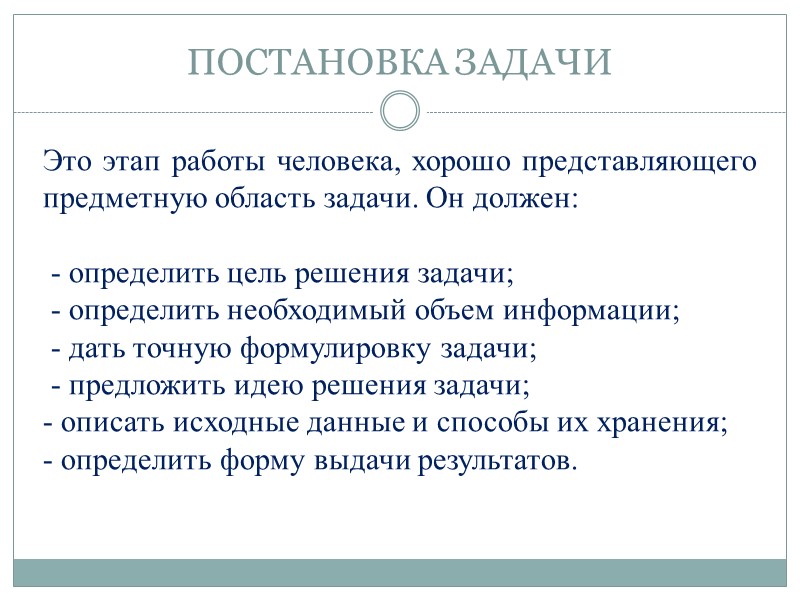 ПОСТАНОВКА ЗАДАЧИ

Это этап работы человека, хорошо представляющего предметную область задачи. Он должен:

- определить цель решения задачи;
- определить необходимый объем информации;
- дать точную формулировку задачи;
- предложить идею решения задачи;
- описать исходные данные и способы их хранения;
- определить форму выдачи результатов.